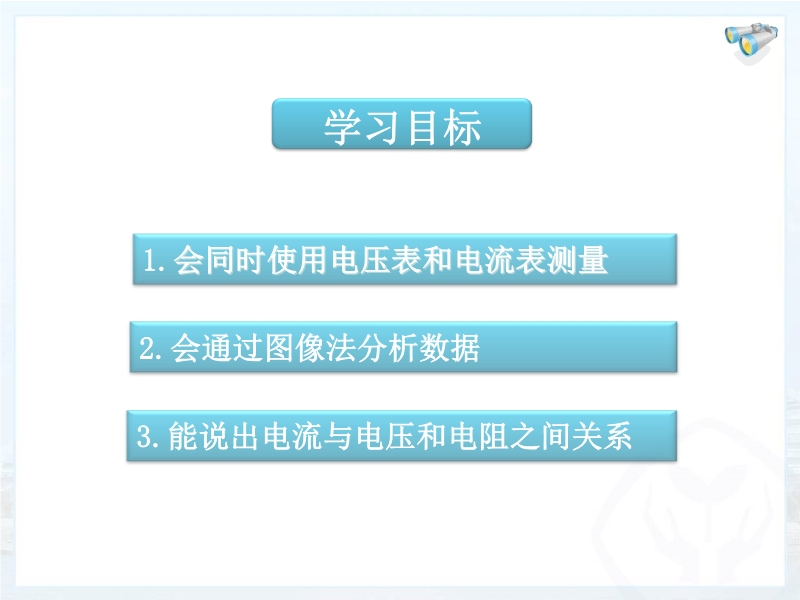 学习目标

1.会同时使用电压表和电流表测量

2.会通过图像法分析数据

3.能说出电流与电压和电阻之间关系